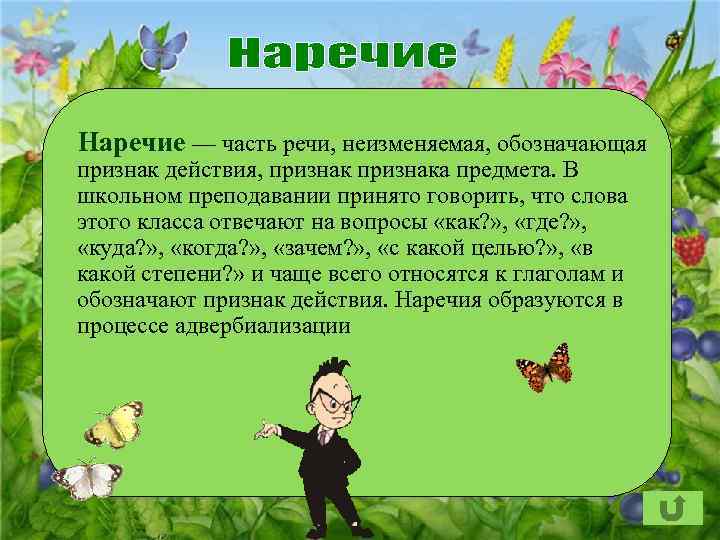 Наречие

Наречие — часть речи, неизменяемая, обозначающая признак действия, признак признака предмета. В школьном преподавании принято говорить, что слова этого класса отвечают на вопросы «как?», «где?», «куда?», «когда?», «зачем?», «с какой целью?», «в какой степени?» и чаще всего относятся к глаголам и обозначают признак действия. Наречия образуются в процессе адвербиализации